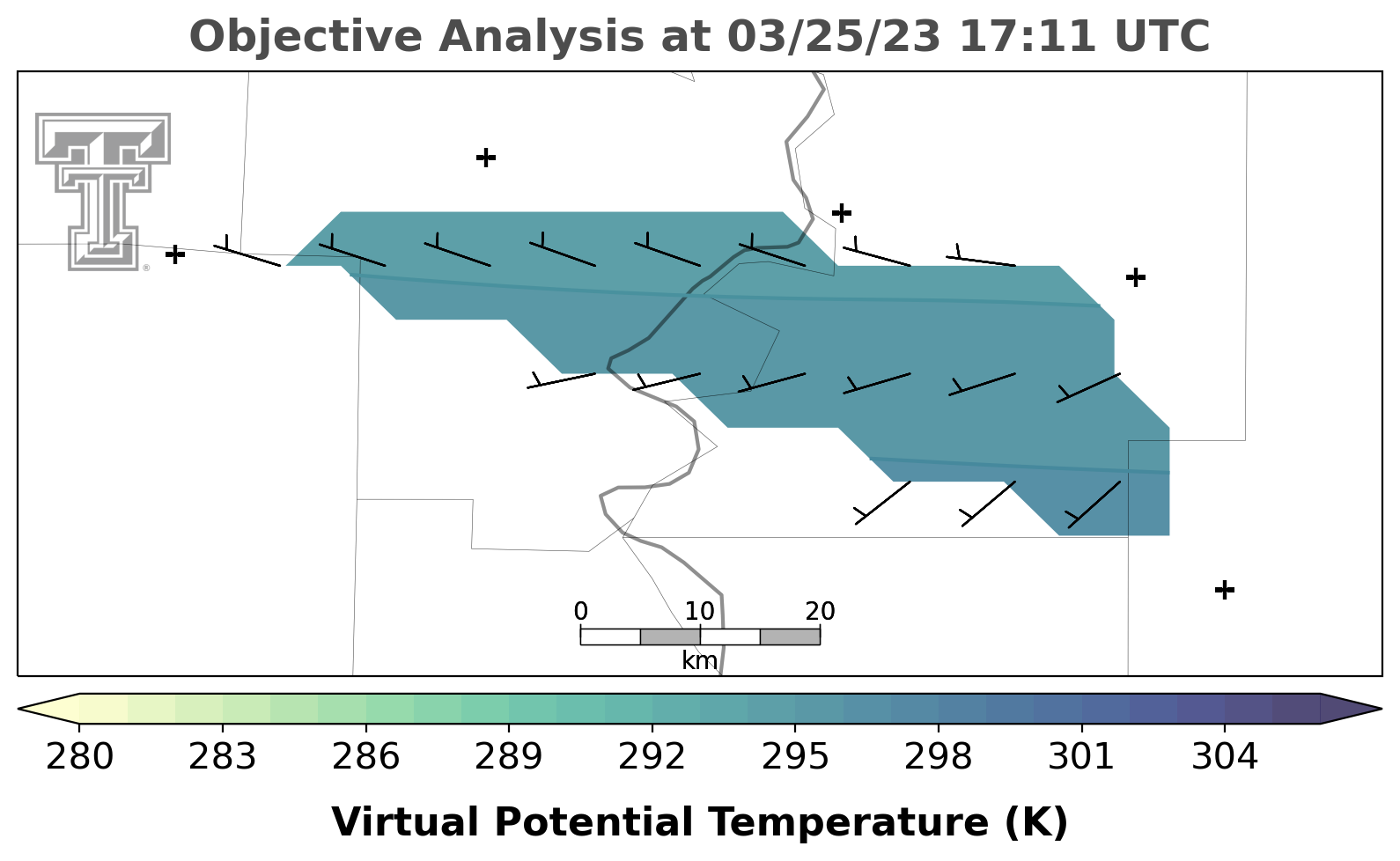 Objective Analysis at 03/25/23 17:11 UTC

0 10 20
km

280 283 286 289 292 295 298 301 304

Virtual Potential Temperature (K)